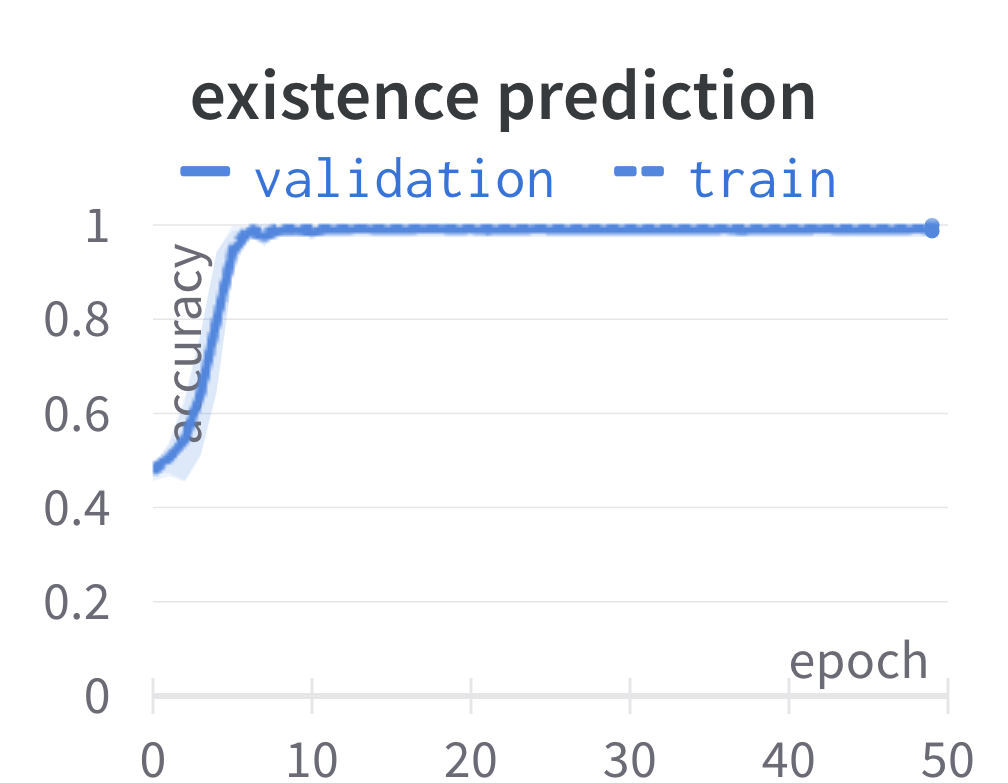 existence prediction

validation train

accuracy

1
0.8
0.6
0.4
0.2
0

epoch

0 10 20 30 40 50